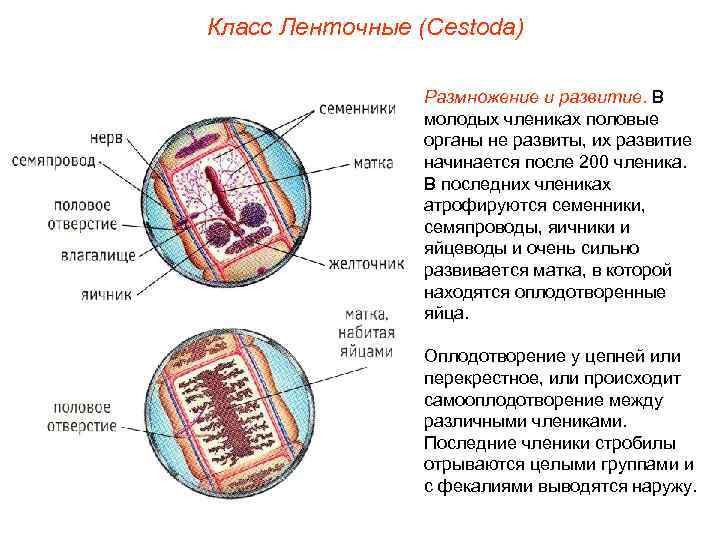 Класс Ленточные (Cestoda)

семенники
нерв
семяпровод
матка
половое отверстие
влагалище
желточник
яичник

матка, набитая яйцами
половое отверстие

Размножение и развитие. В молодых члениках половые органы не развиты, их развитие начинается после 200 членика. В последних члениках атрофируются семенники, семяпроводы, яичники и яйцеводы и очень сильно развивается матка, в которой находятся оплодотворенные яйца.

Оплодотворение у цепней или перекрестное, или происходит самооплодотворение между различными члениками. Последние членики стробилы отрываются целыми группами и с фекалиями выводятся наружу.